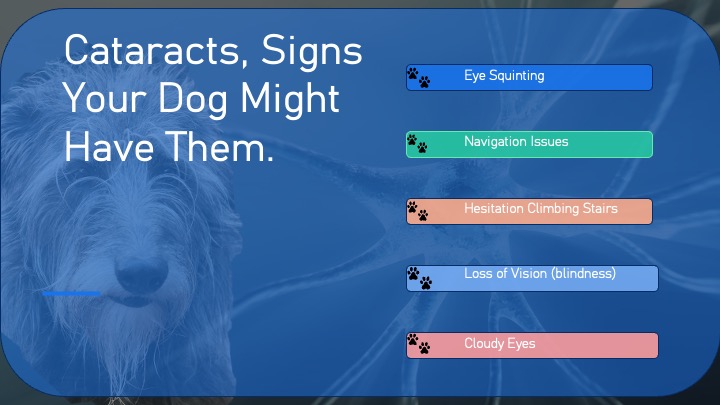 Cataracts, Signs Your Dog Might Have Them.

Eye Squinting

Navigation Issues

Hesitation Climbing Stairs

Loss of Vision (blindness)

Cloudy Eyes